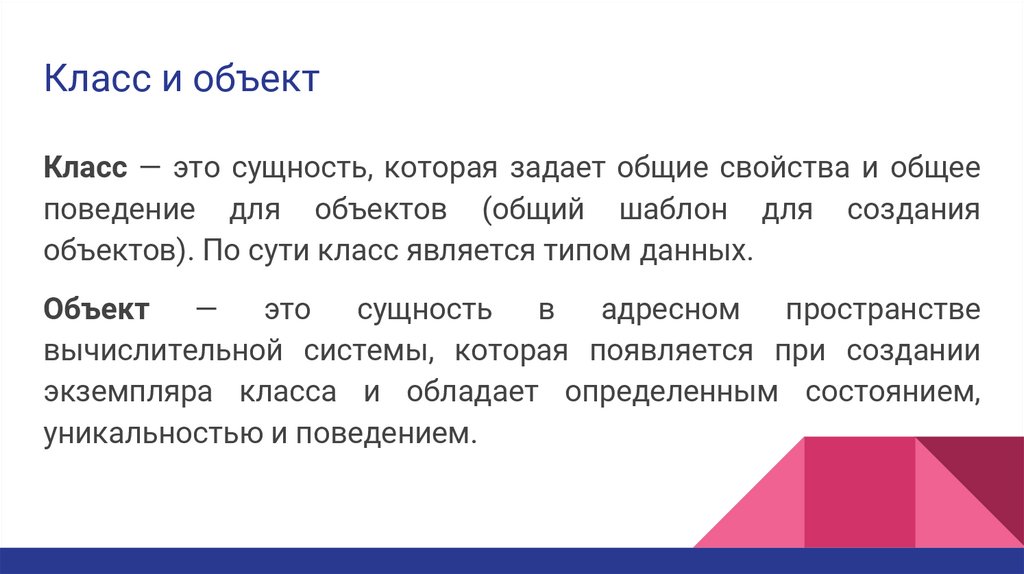 Класс и объект

Класс — это сущность, которая задает общие свойства и общее поведение для объектов (общий шаблон для создания объектов). По сути класс является типом данных.

Объект — это сущность в адресном пространстве вычислительной системы, которая появляется при создании экземпляра класса и обладает определенным состоянием, уникальностью и поведением.